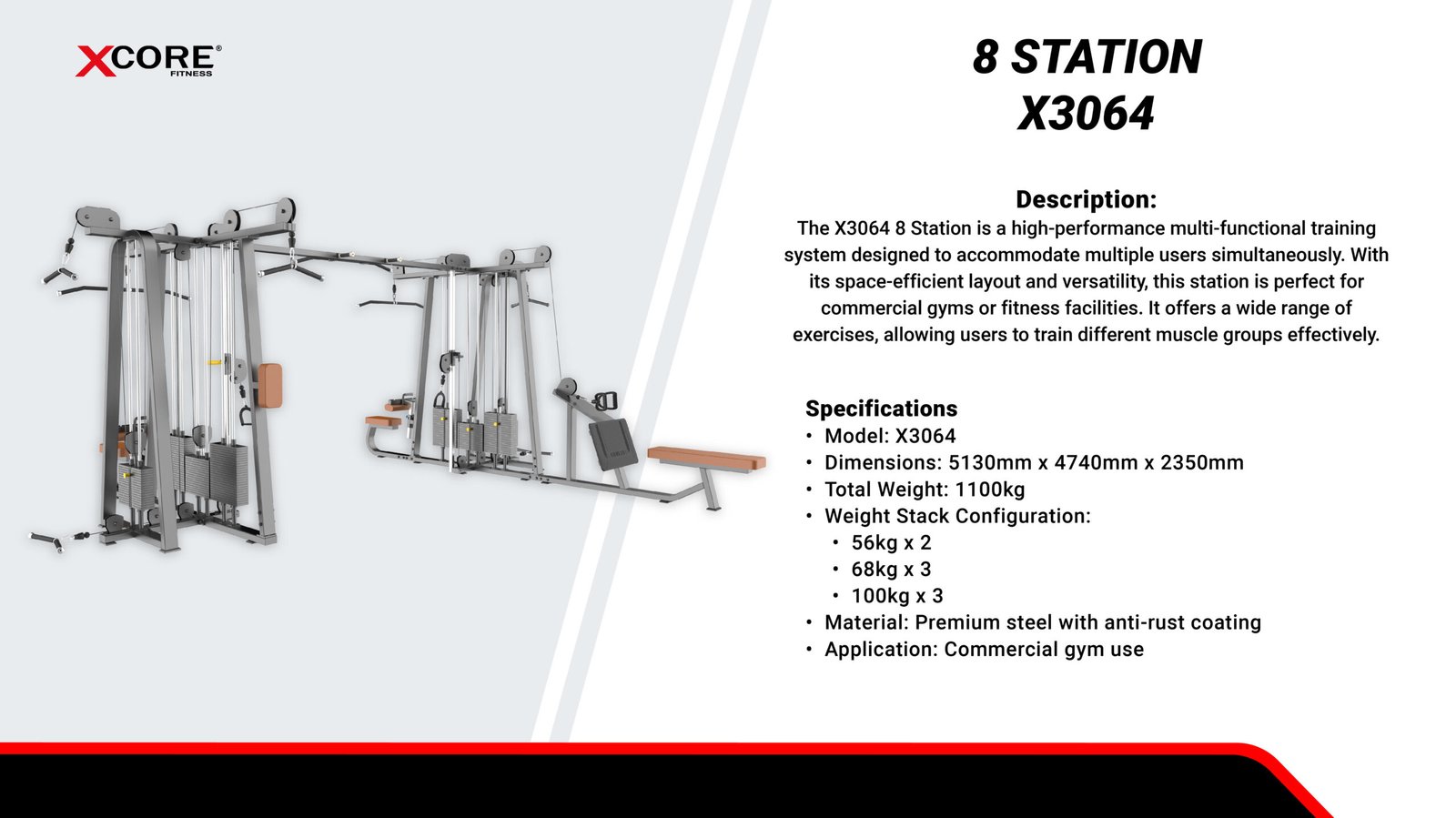 XCORE®
FITNESS

8 STATION
X3064

Description:
The X3064 8 Station is a high-performance multi-functional training system designed to accommodate multiple users simultaneously. With its space-efficient layout and versatility, this station is perfect for commercial gyms or fitness facilities. It offers a wide range of exercises, allowing users to train different muscle groups effectively.

Specifications
• Model: X3064
• Dimensions: 5130mm x 4740mm x 2350mm
• Total Weight: 1100kg
• Weight Stack Configuration:
  • 56kg x 2
  • 68kg x 3
  • 100kg x 3
• Material: Premium steel with anti-rust coating
• Application: Commercial gym use